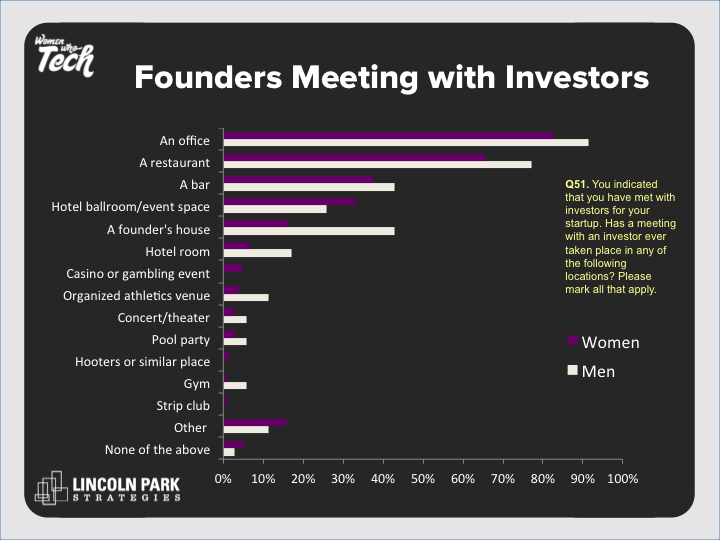 Women Who Tech

Founders Meeting with Investors

An office
A restaurant
A bar
Hotel ballroom/event space
A founder's house
Hotel room
Casino or gambling event
Organized athletics venue
Concert/theater
Pool party
Hooters or similar place
Gym
Strip club
Other
None of the above

0% 10% 20% 30% 40% 50% 60% 70% 80% 90% 100%

Q51. You indicated that you have met with investors for your startup. Has a meeting with an investor ever taken place in any of the following locations? Please mark all that apply.

Women
Men

LINCOLN PARK STRATEGIES